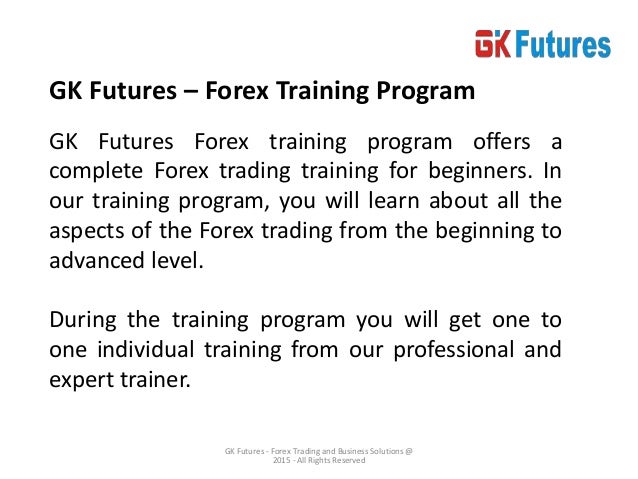 GK Futures

GK Futures – Forex Training Program

GK Futures Forex training program offers a complete Forex trading training for beginners. In our training program, you will learn about all the aspects of the Forex trading from the beginning to advanced level.

During the training program you will get one to one individual training from our professional and expert trainer.

GK Futures - Forex Trading and Business Solutions @ 2015 - All Rights Reserved